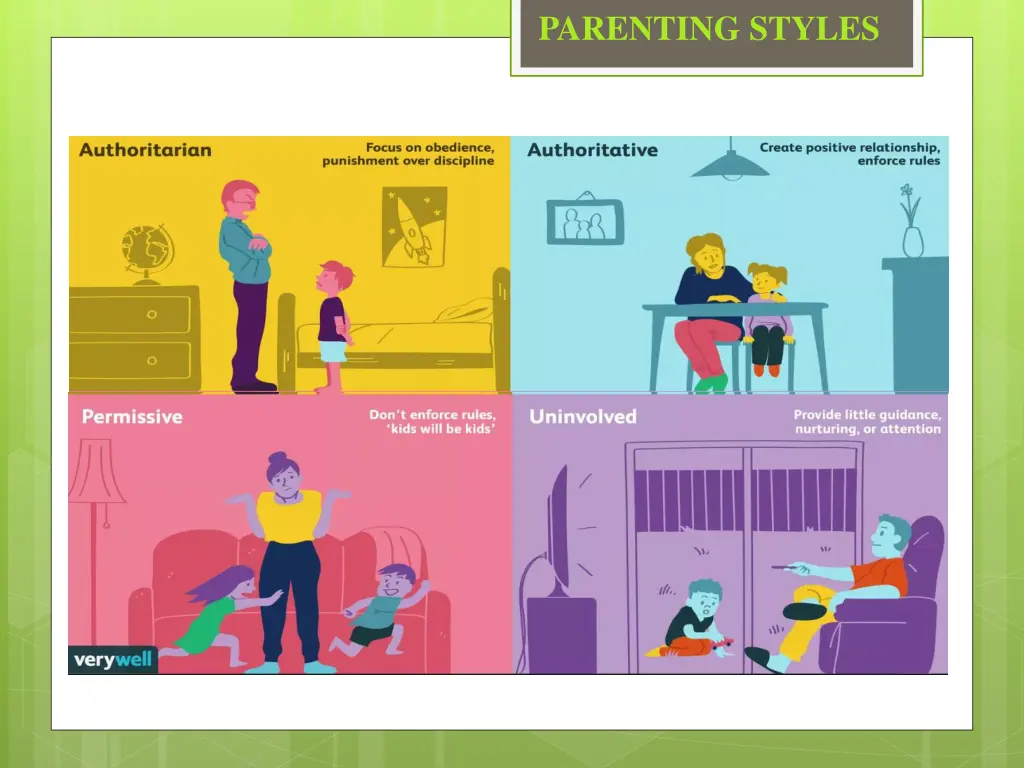 PARENTING STYLES

Authoritarian
Focus on obedience, punishment over discipline

Authoritative
Create positive relationship, enforce rules

Permissive
Don't enforce rules, 'kids will be kids'

Uninvolved
Provide little guidance, nurturing, or attention

verywell